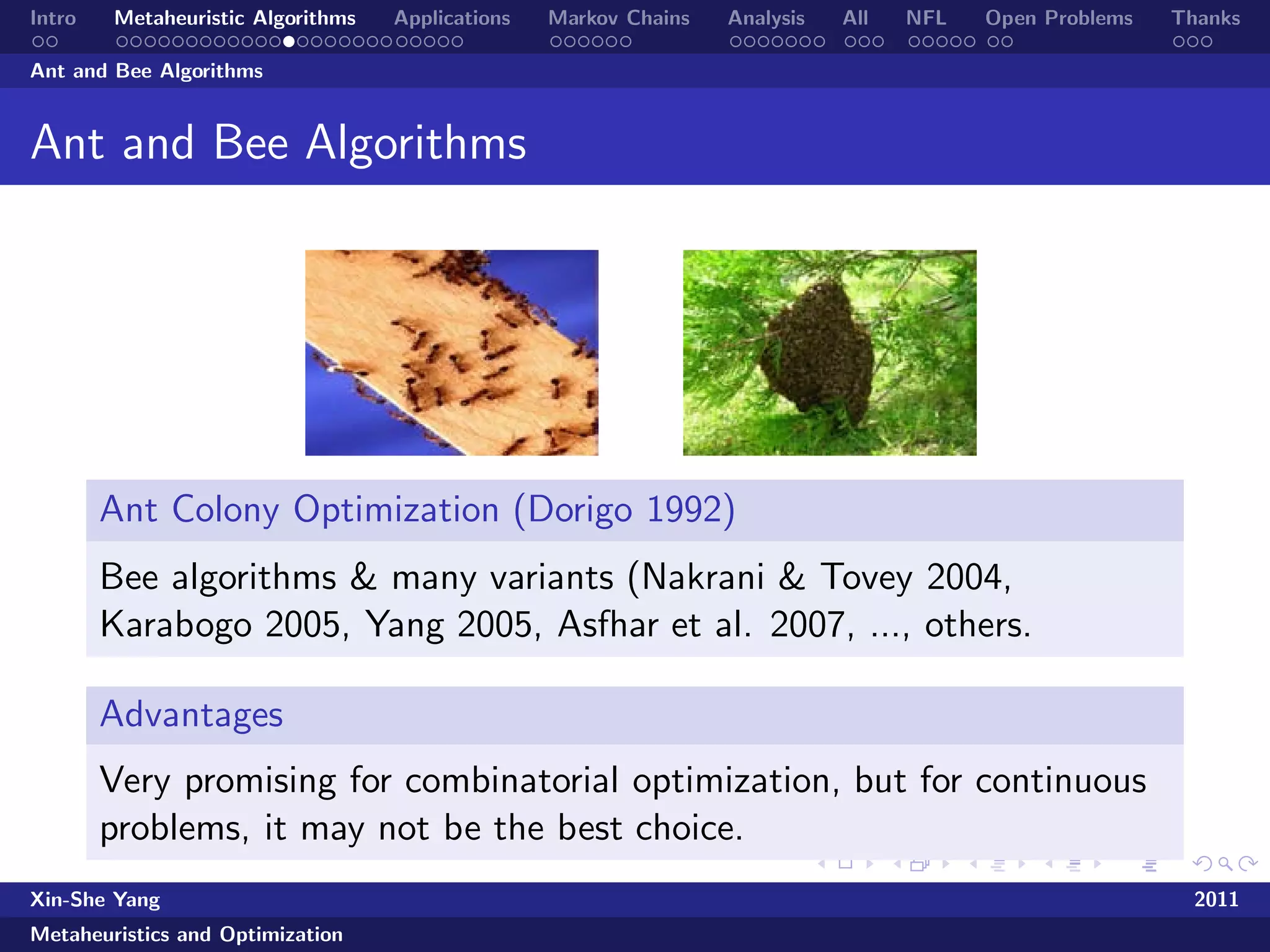 Intro Metaheuristic Algorithms Applications Markov Chains Analysis All NFL Open Problems Thanks

Ant and Bee Algorithms

Ant and Bee Algorithms

Ant Colony Optimization (Dorigo 1992)

Bee algorithms & many variants (Nakrani & Tovey 2004, Karabogo 2005, Yang 2005, Asfhar et al. 2007, ..., others.

Advantages

Very promising for combinatorial optimization, but for continuous problems, it may not be the best choice.

Xin-She Yang 2011

Metaheuristics and Optimization